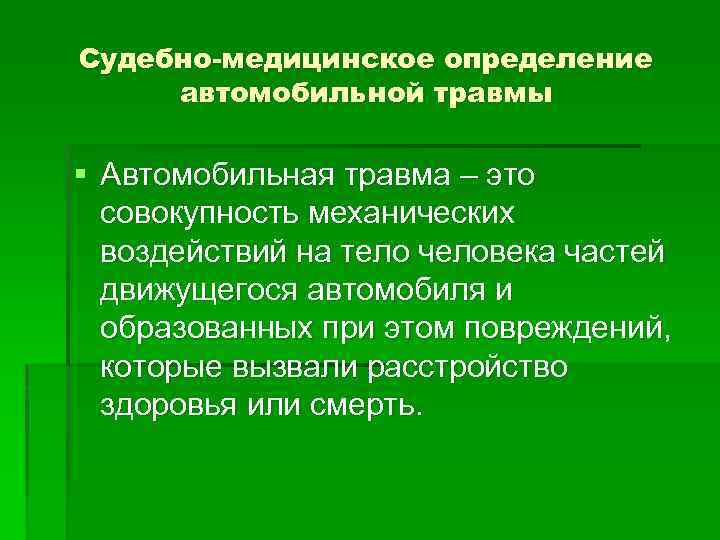 Судебно-медицинское определение автомобильной травмы

Автомобильная травма – это совокупность механических воздействий на тело человека частей движущегося автомобиля и образованных при этом повреждений, которые вызвали расстройство здоровья или смерть.